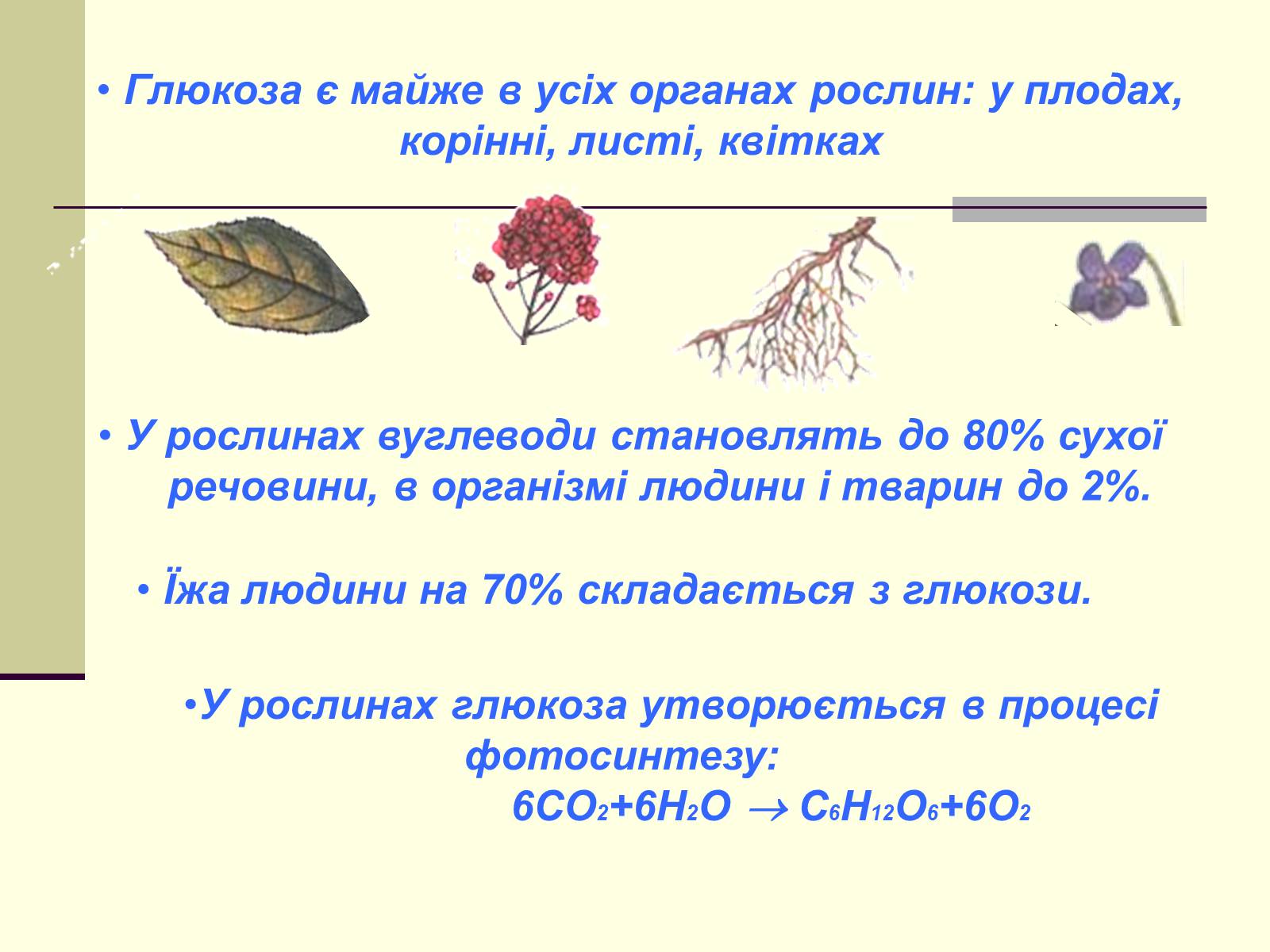 • Глюкоза є майже в усіх органах рослин: у плодах, корінні, листі, квітках

• У рослинах вуглеводи становлять до 80% сухої речовини, в організмі людини і тварин до 2%.

• Їжа людини на 70% складається з глюкози.

•У рослинах глюкоза утворюється в процесі фотосинтезу:

$6CO_2+6H_2O \rightarrow C_6H_{12}O_6+6O_2$